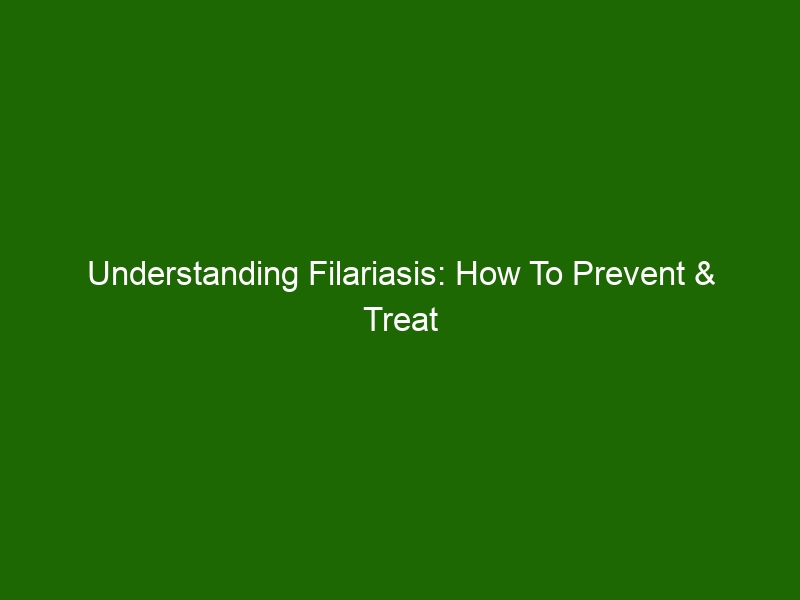 Understanding Filariasis: How To Prevent & Treat